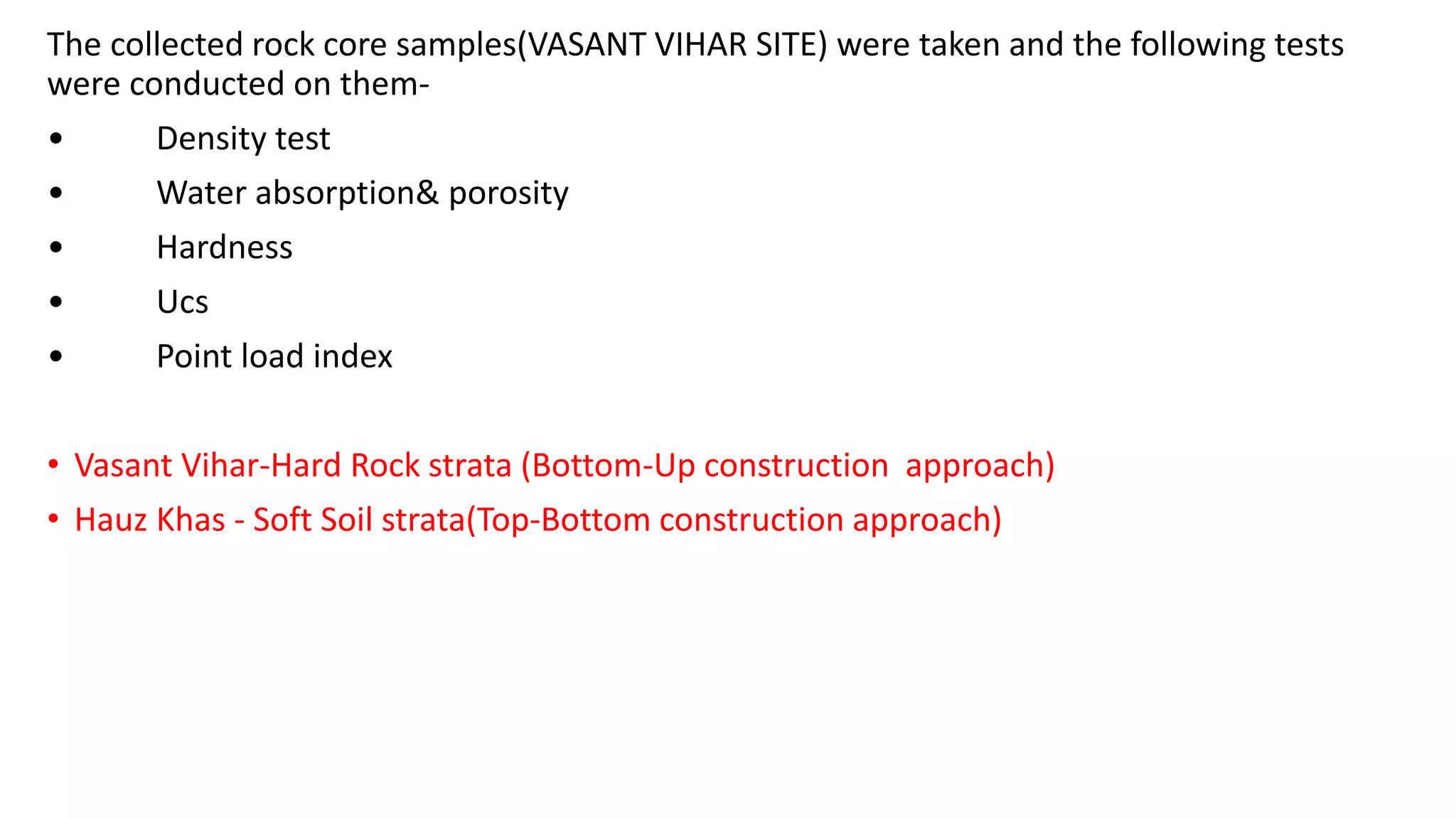 The collected rock core samples(VASANT VIHAR SITE) were taken and the following tests were conducted on them-

• Density test
• Water absorption& porosity
• Hardness
• Ucs
• Point load index

• Vasant Vihar-Hard Rock strata (Bottom-Up construction approach)
• Hauz Khas - Soft Soil strata(Top-Bottom construction approach)